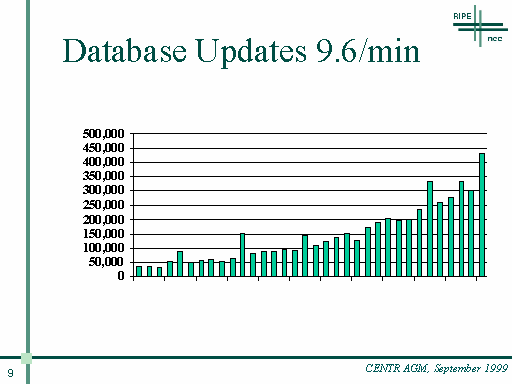 RIPE
ncc

Database Updates 9.6/min

500,000
450,000
400,000
350,000
300,000
250,000
200,000
150,000
100,000
50,000
0

9

CENTR AGM, September 1999